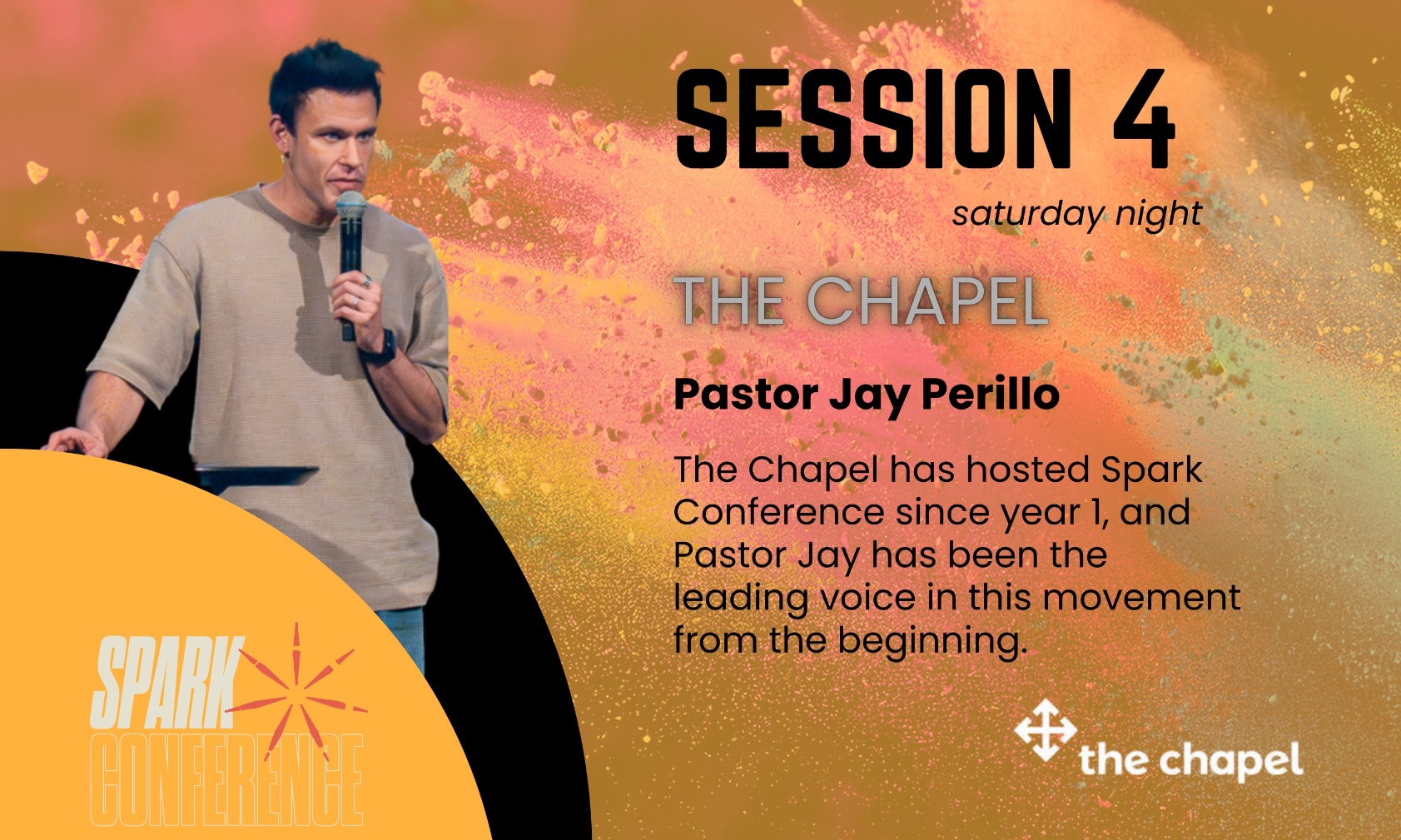 SESSION 4
saturday night

THE CHAPEL

Pastor Jay Perillo

The Chapel has hosted Spark Conference since year 1, and Pastor Jay has been the leading voice in this movement from the beginning.

SPARK
CONFERENCE

the chapel